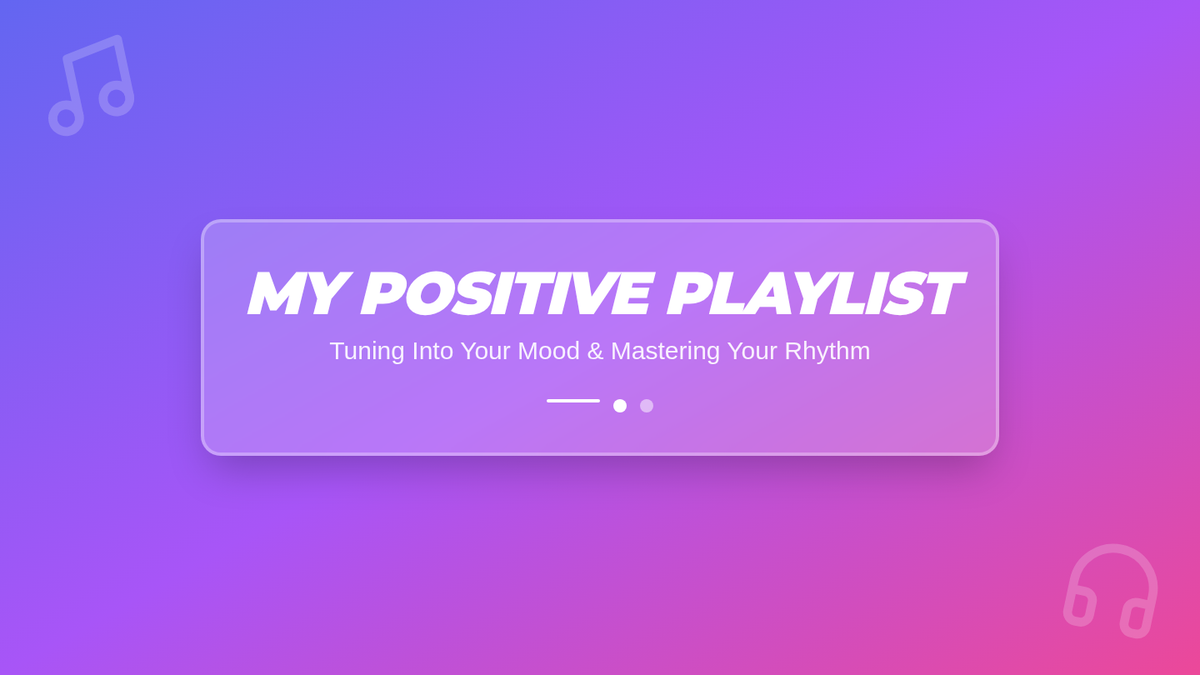 MY POSITIVE PLAYLIST

Tuning Into Your Mood & Mastering Your Rhythm